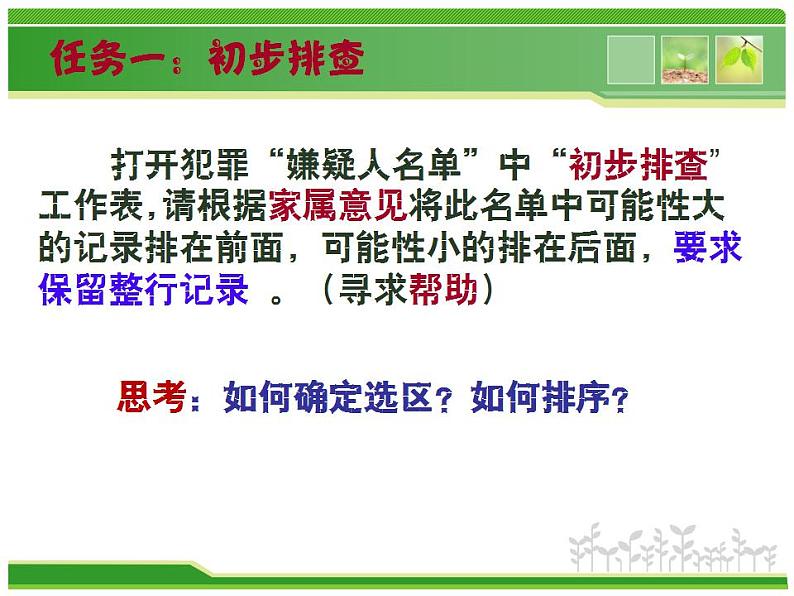 任务一：初步排查

打开犯罪“嫌疑人名单”中“初步排查”工作表,请根据家属意见将此名单中可能性大的记录排在前面，可能性小的排在后面，要求保留整行记录 。（寻求帮助）

思考：如何确定选区？如何排序？